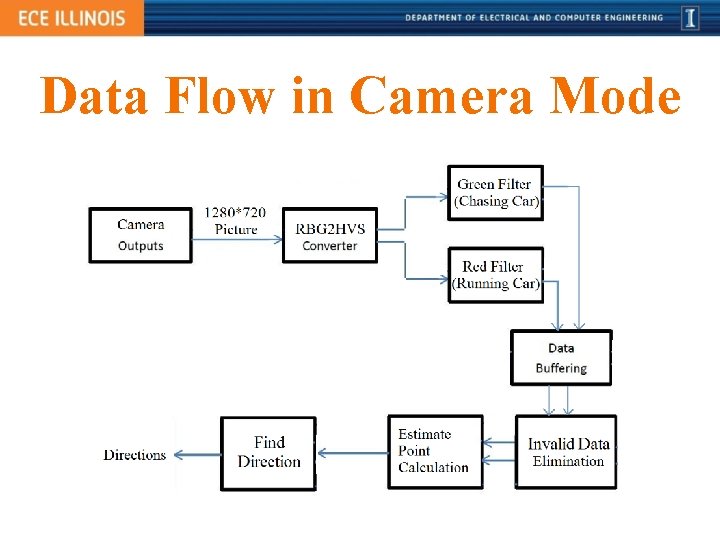 ECE ILLINOIS

DEPARTMENT OF ELECTRICAL AND COMPUTER ENGINEERING

I

Data Flow in Camera Mode

Camera Outputs

1280*720 Picture

RBG2HVS Converter

Green Filter (Chasing Car)

Red Filter (Running Car)

Data Buffering

Invalid Data Elimination

Estimate Point Calculation

Find Direction

Directions